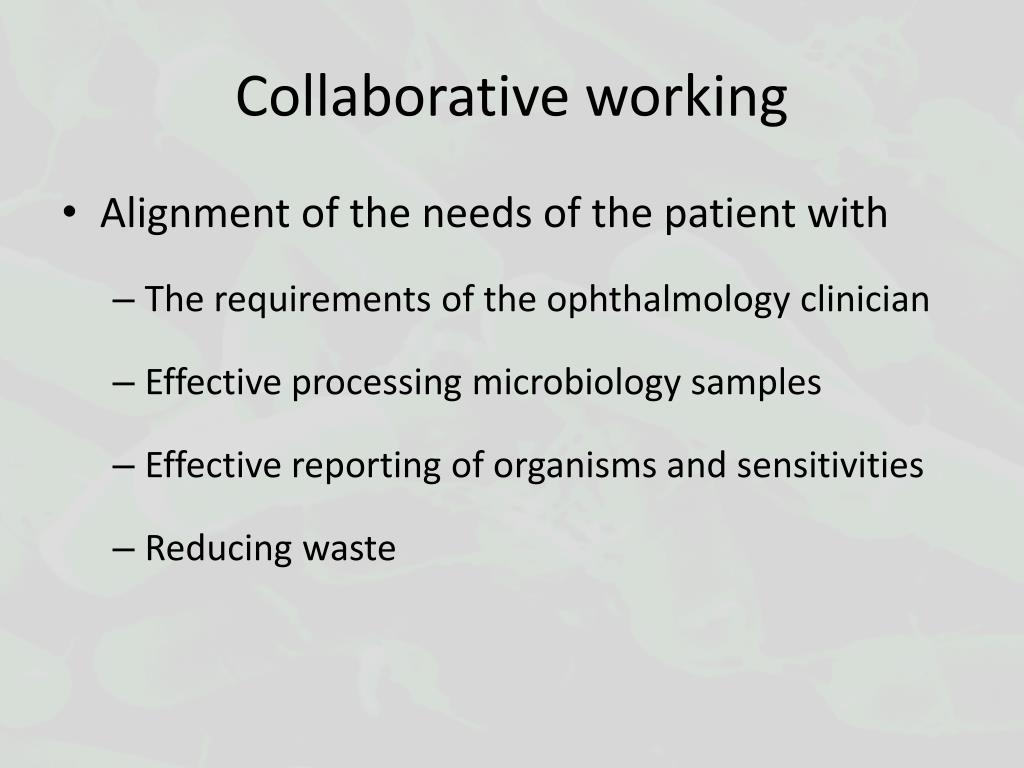 Collaborative working

• Alignment of the needs of the patient with

– The requirements of the ophthalmology clinician

– Effective processing microbiology samples

– Effective reporting of organisms and sensitivities

– Reducing waste